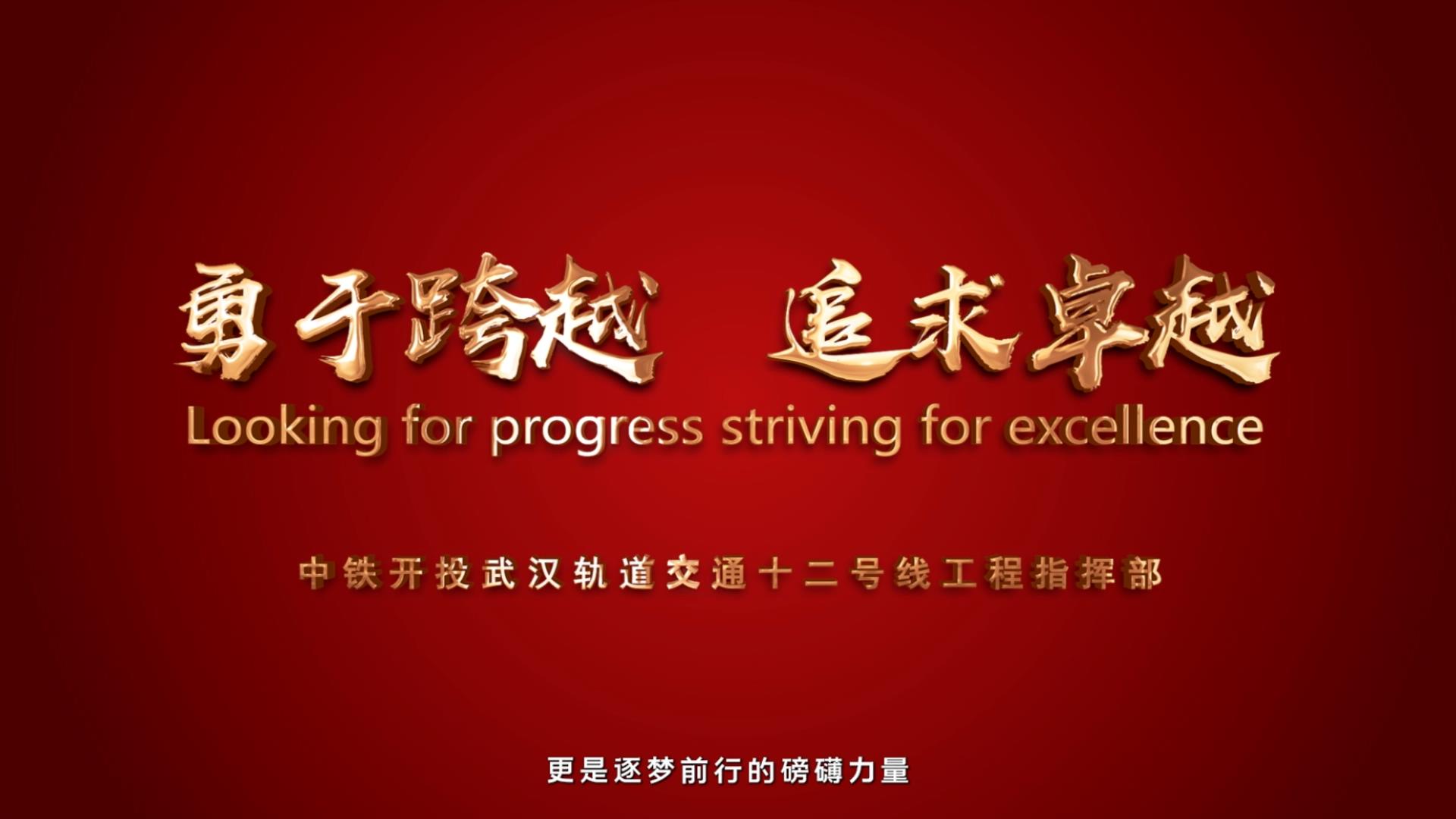 勇于跨越　追求卓越
Looking for progress striving for excellence

中铁开投武汉轨道交通十二号线工程指挥部

更是逐梦前行的磅礴力量